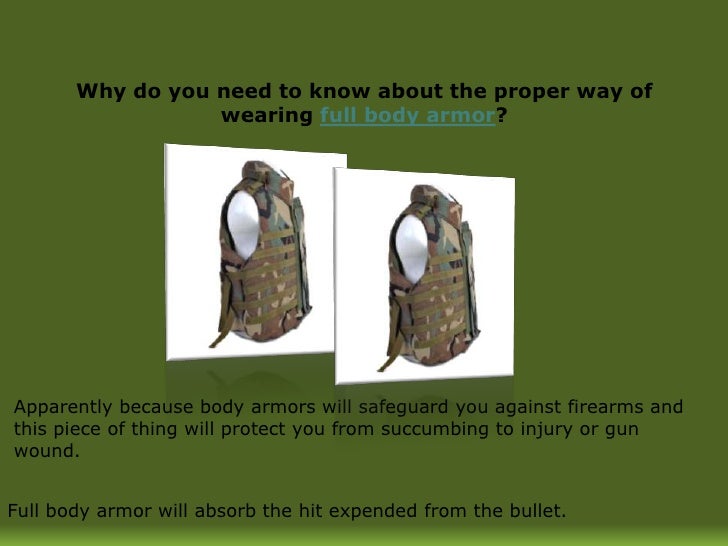 Why do you need to know about the proper way of wearing full body armor?

Apparently because body armors will safeguard you against firearms and this piece of thing will protect you from succumbing to injury or gun wound.

Full body armor will absorb the hit expended from the bullet.